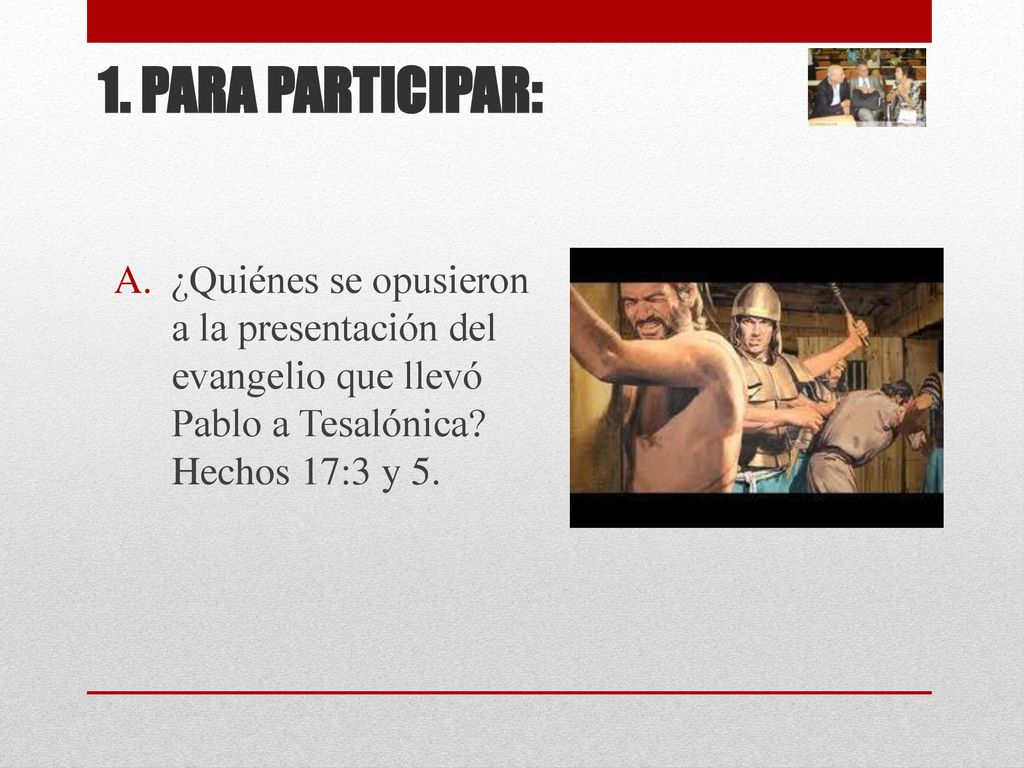 1. PARA PARTICIPAR:

A. ¿Quiénes se opusieron a la presentación del evangelio que llevó Pablo a Tesalónica? Hechos 17:3 y 5.